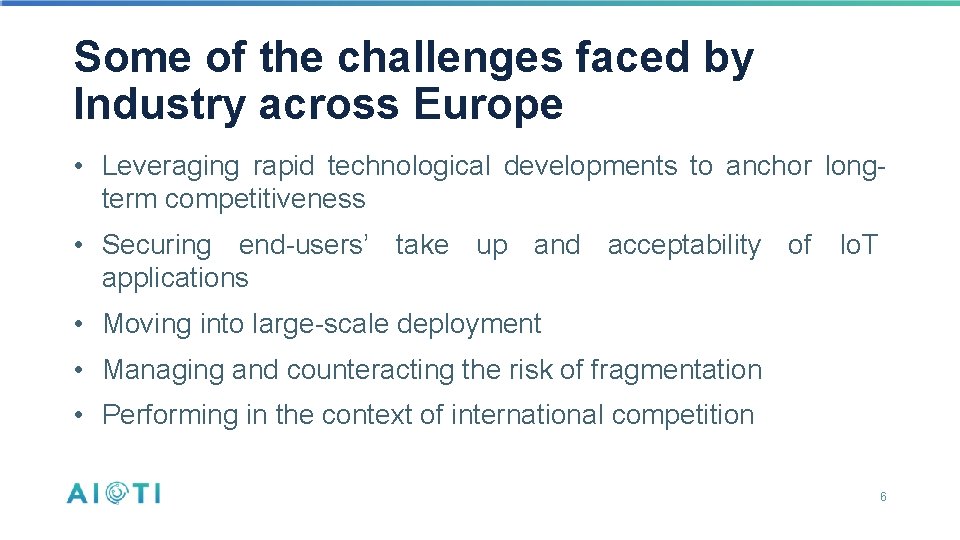 Some of the challenges faced by Industry across Europe

• Leveraging rapid technological developments to anchor long-term competitiveness

• Securing end-users' take up and acceptability of IoT applications

• Moving into large-scale deployment

• Managing and counteracting the risk of fragmentation

• Performing in the context of international competition

AIOTI

6